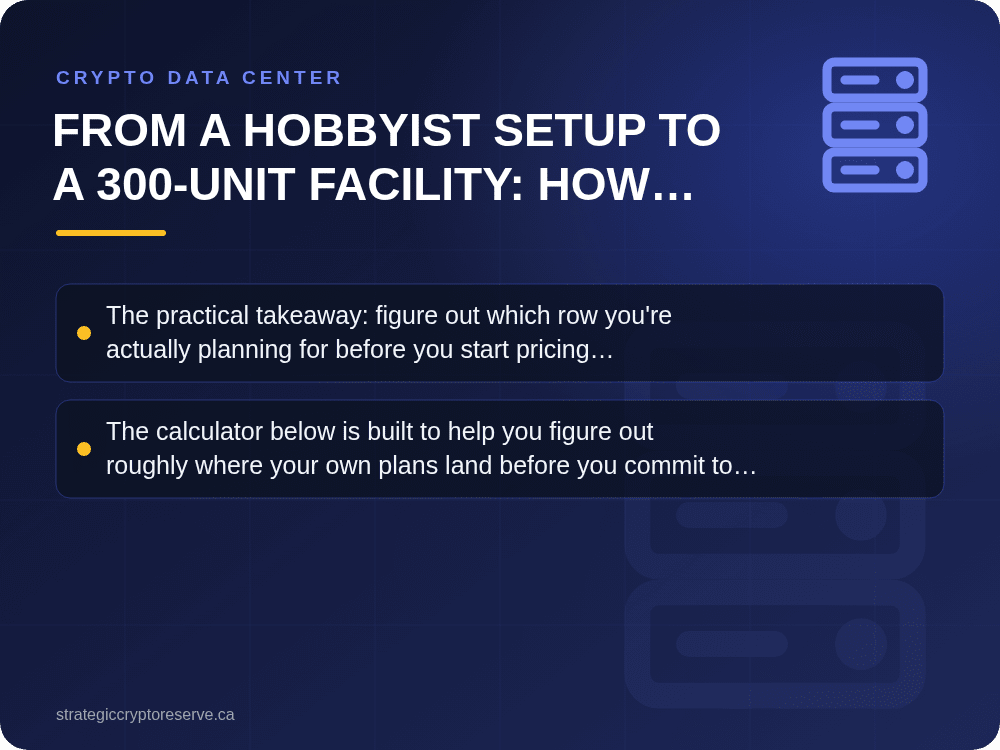 CRYPTO DATA CENTER

FROM A HOBBYIST SETUP TO A 300-UNIT FACILITY: HOW…

• The practical takeaway: figure out which row you're actually planning for before you start pricing…

• The calculator below is built to help you figure out roughly where your own plans land before you commit to…

strategiccryptoreserve.ca